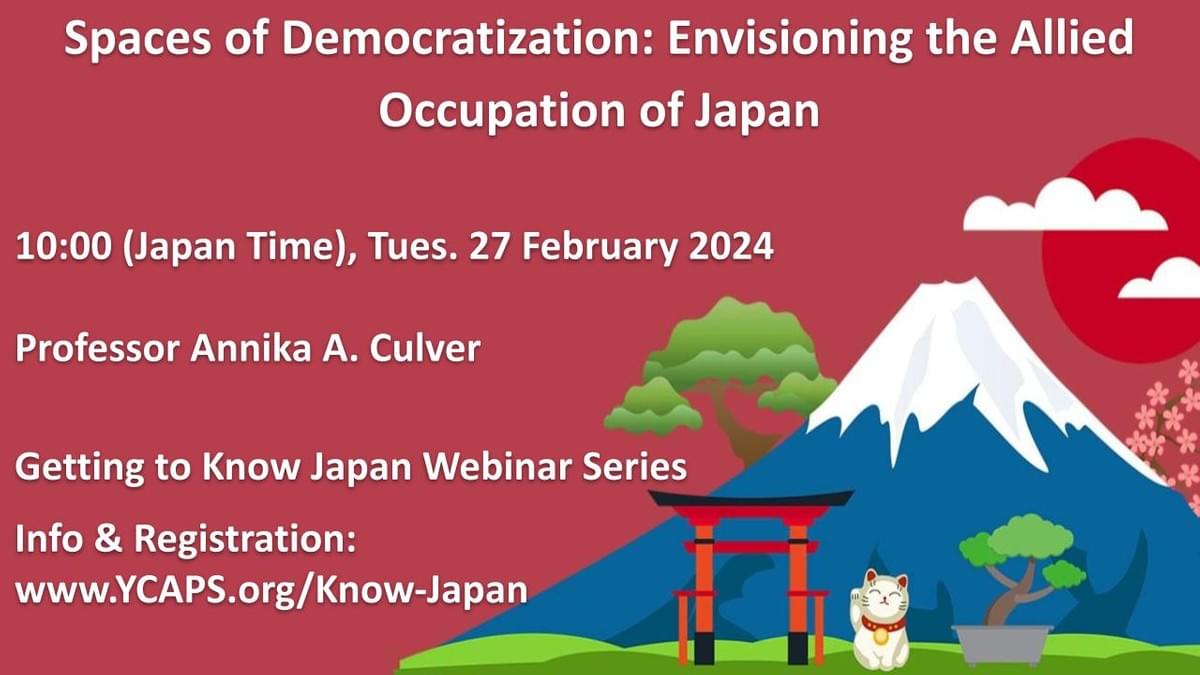 Spaces of Democratization: Envisioning the Allied Occupation of Japan

10:00 (Japan Time), Tues. 27 February 2024

Professor Annika A. Culver

Getting to Know Japan Webinar Series

Info & Registration:
www.YCAPS.org/Know-Japan